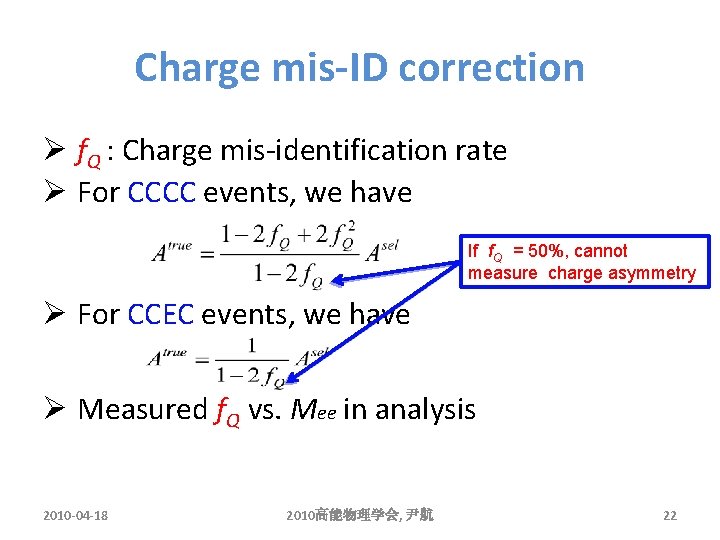 Charge mis-ID correction

➢ $f_Q$ : Charge mis-identification rate

➢ For CCCC events, we have

$A^{true} = \frac{1-2f_Q+2f_Q^2}{1-2f_Q} A^{sel}$

If $f_Q$ = 50%, cannot measure charge asymmetry

➢ For CCEC events, we have

$A^{true} = \frac{1}{1-2f_Q} A^{sel}$

➢ Measured $f_Q$ vs. $M_{ee}$ in analysis

2010-04-18

2010高能物理学会, 尹航

22